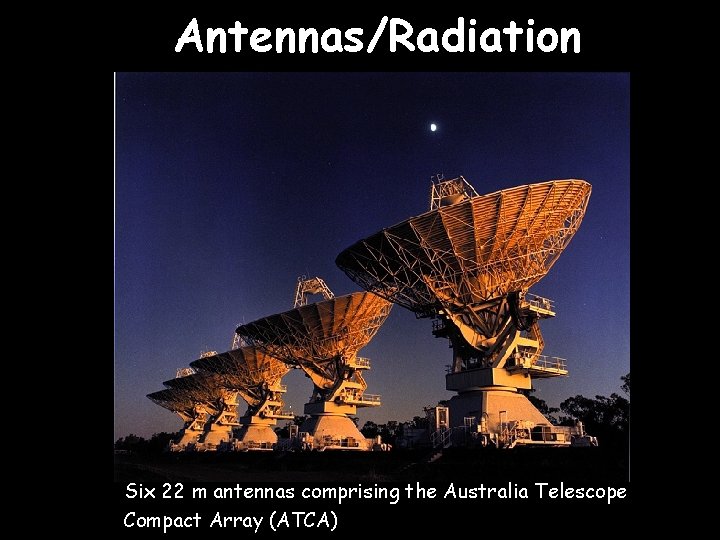 Antennas/Radiation

Six 22 m antennas comprising the Australia Telescope Compact Array (ATCA)